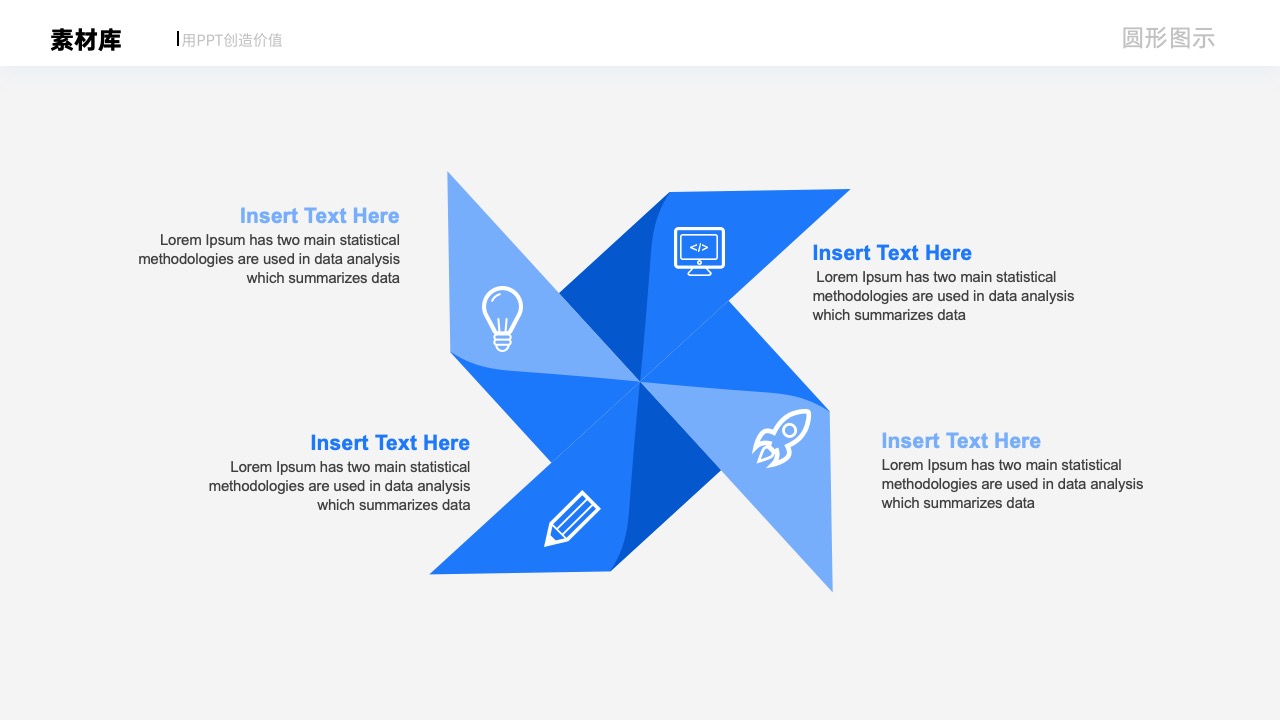 素材库

用PPT创造价值

圆形图示

Insert Text Here
Lorem Ipsum has two main statistical methodologies are used in data analysis which summarizes data

Insert Text Here
Lorem Ipsum has two main statistical methodologies are used in data analysis which summarizes data

Insert Text Here
Lorem Ipsum has two main statistical methodologies are used in data analysis which summarizes data

Insert Text Here
Lorem Ipsum has two main statistical methodologies are used in data analysis which summarizes data